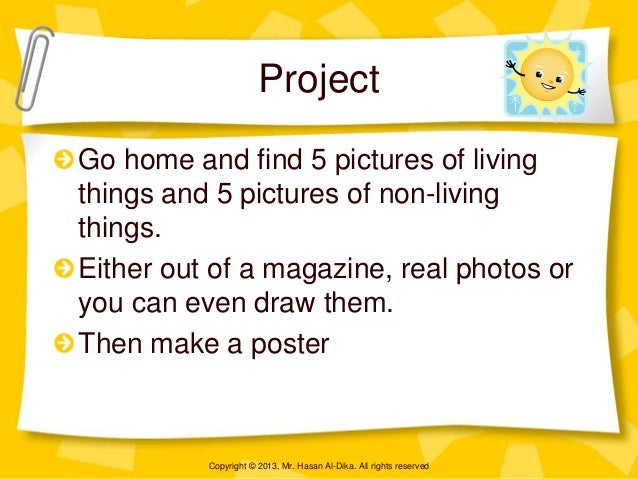 Project

Go home and find 5 pictures of living things and 5 pictures of non-living things.

Either out of a magazine, real photos or you can even draw them.

Then make a poster

Copyright © 2013, Mr. Hasan Al-Dika. All rights reserved